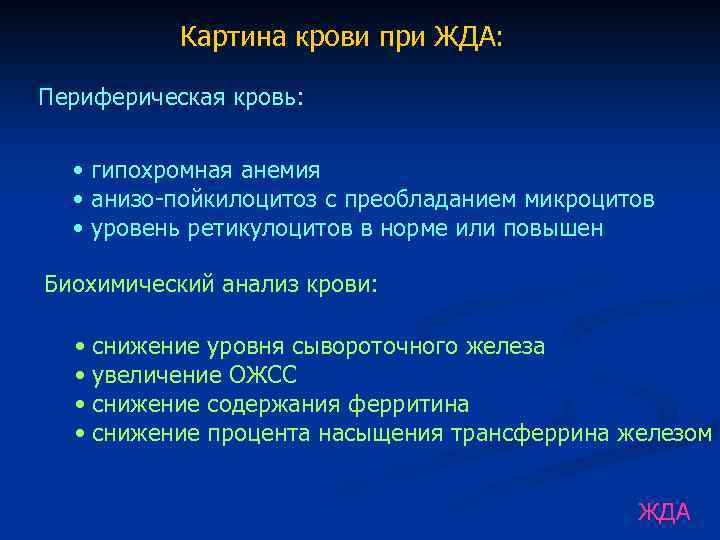 Картина крови при ЖДА:

Периферическая кровь:

• гипохромная анемия
• анизо-пойкилоцитоз с преобладанием микроцитов
• уровень ретикулоцитов в норме или повышен

Биохимический анализ крови:

• снижение уровня сывороточного железа
• увеличение ОЖСС
• снижение содержания ферритина
• снижение процента насыщения трансферрина железом

ЖДА